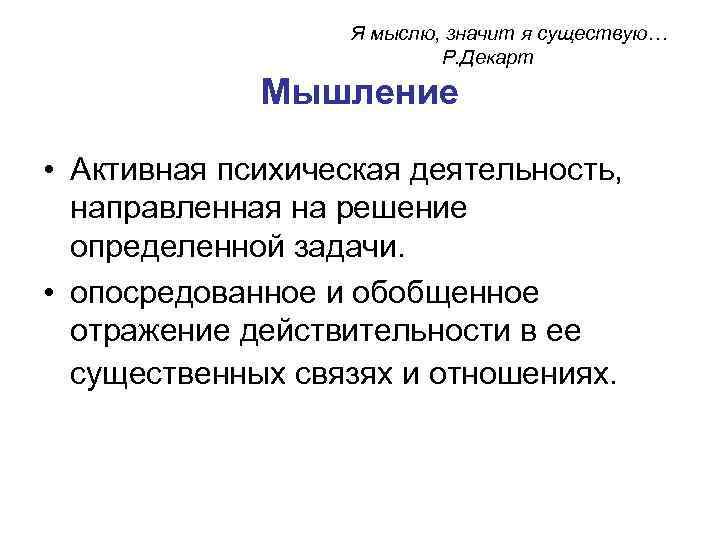 Я мыслю, значит я существую…
Р.Декарт

Мышление

• Активная психическая деятельность, направленная на решение определенной задачи.
• опосредованное и обобщенное отражение действительности в ее существенных связях и отношениях.